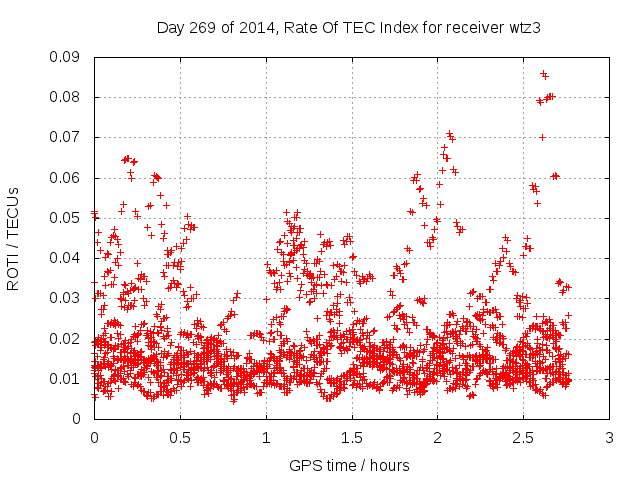 Day 269 of 2014, Rate Of TEC Index for receiver wtz3

ROTI / TECUs

0.09
0.08
0.07
0.06
0.05
0.04
0.03
0.02
0.01
0

0
0.5
1
1.5
2
2.5
3

GPS time / hours